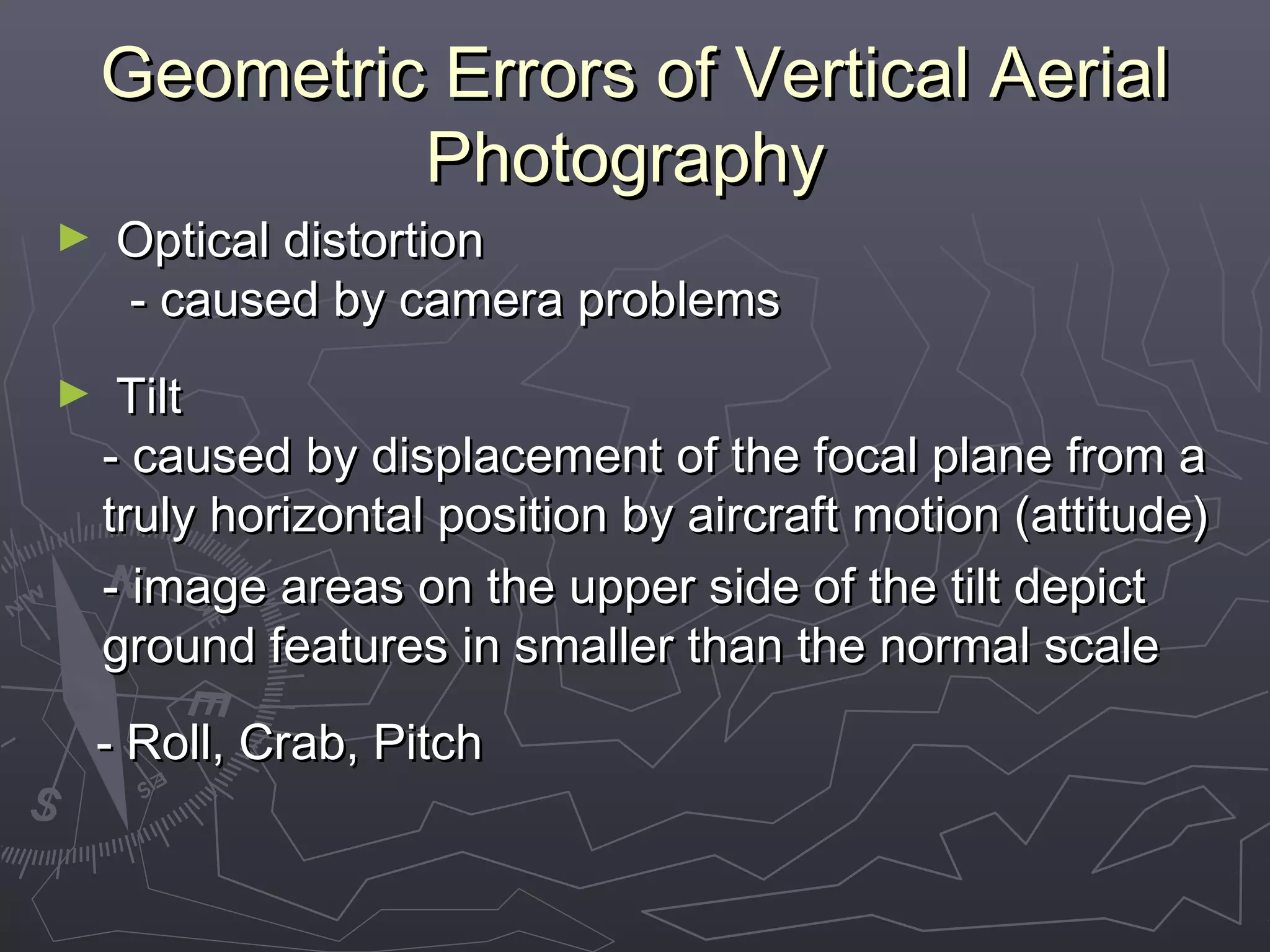 Geometric Errors of Vertical Aerial Photography

► Optical distortion
- caused by camera problems

► Tilt
- caused by displacement of the focal plane from a truly horizontal position by aircraft motion (attitude)
- image areas on the upper side of the tilt depict ground features in smaller than the normal scale

- Roll, Crab, Pitch